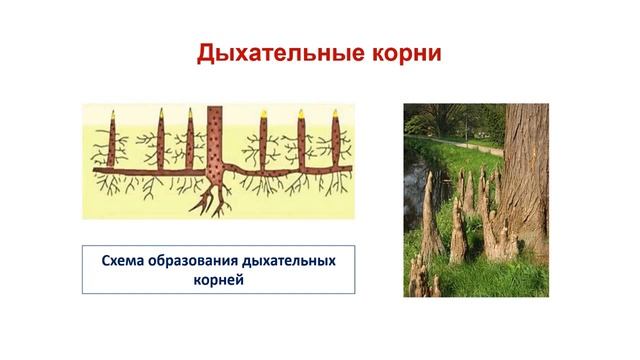 Дыхательные корни

Схема образования дыхательных корней